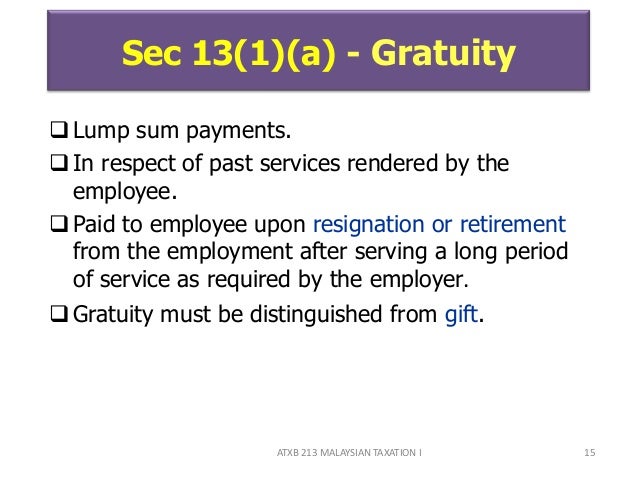 Sec 13(1)(a) - Gratuity

❑ Lump sum payments.

❑ In respect of past services rendered by the employee.

❑ Paid to employee upon resignation or retirement from the employment after serving a long period of service as required by the employer.

❑ Gratuity must be distinguished from gift.

ATXB 213 MALAYSIAN TAXATION I

15